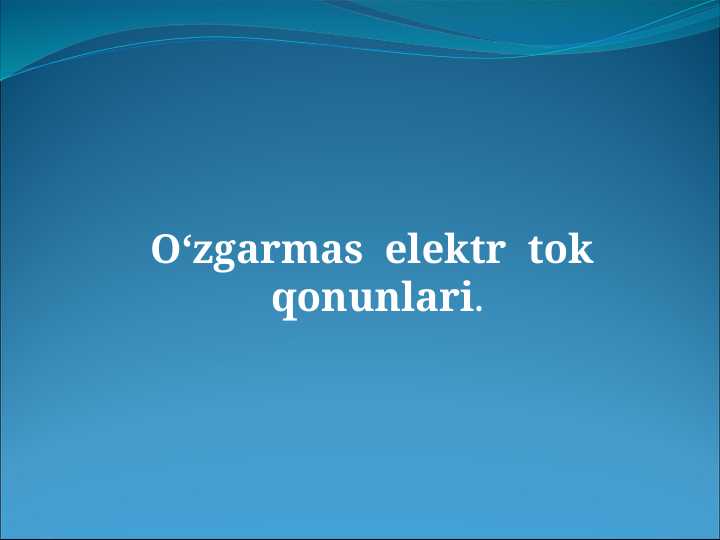 O‘zgarmas elektr tok qonunlari.